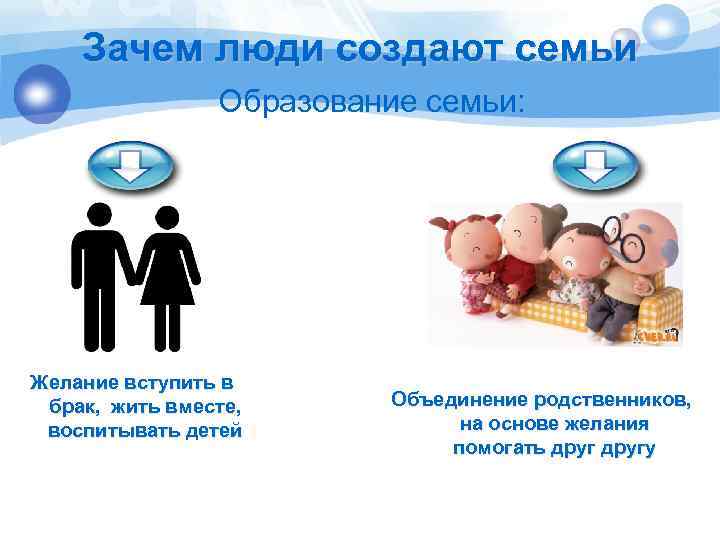 Зачем люди создают семьи

Образование семьи:

Желание вступить в брак, жить вместе, воспитывать детей

Объединение родственников, на основе желания помогать друг другу